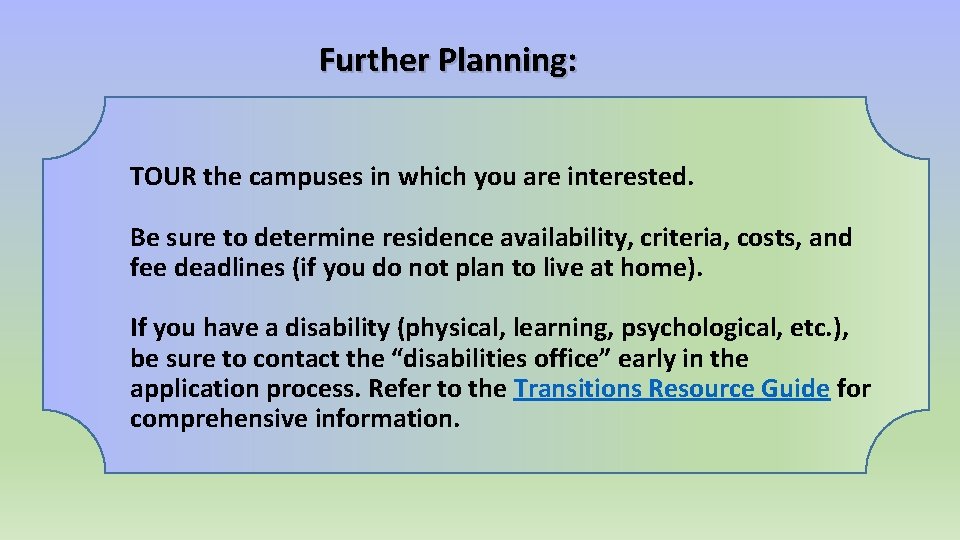 Further Planning:

TOUR the campuses in which you are interested.

Be sure to determine residence availability, criteria, costs, and fee deadlines (if you do not plan to live at home).

If you have a disability (physical, learning, psychological, etc.), be sure to contact the “disabilities office” early in the application process. Refer to the Transitions Resource Guide for comprehensive information.